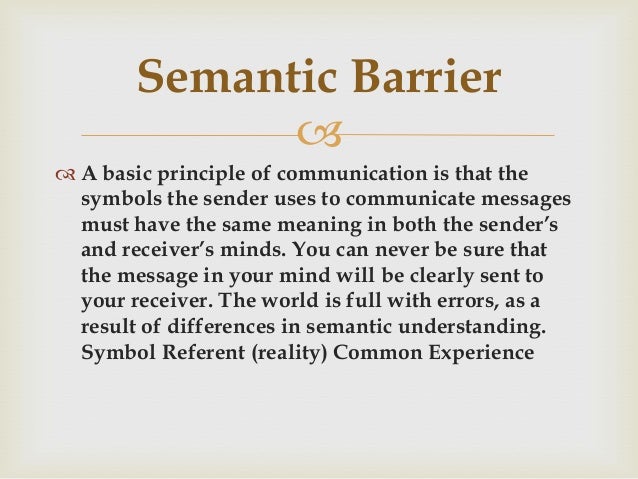 Semantic Barrier

A basic principle of communication is that the symbols the sender uses to communicate messages must have the same meaning in both the sender's and receiver's minds. You can never be sure that the message in your mind will be clearly sent to your receiver. The world is full with errors, as a result of differences in semantic understanding. Symbol Referent (reality) Common Experience